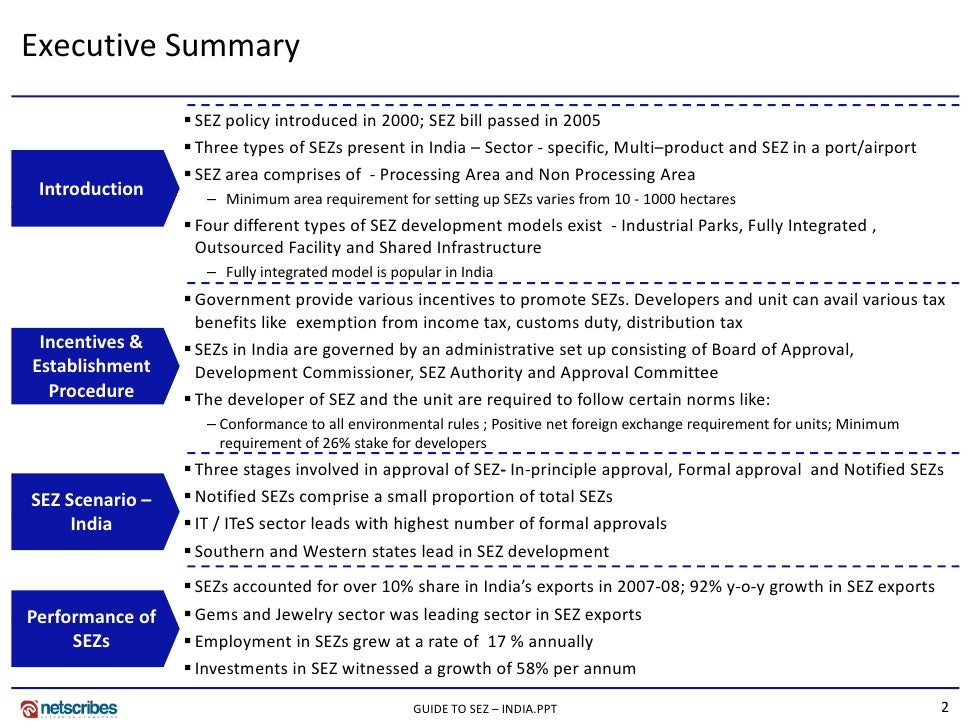 Executive Summary

Introduction

▪ SEZ policy introduced in 2000; SEZ bill passed in 2005
▪ Three types of SEZs present in India – Sector - specific, Multi–product and SEZ in a port/airport
▪ SEZ area comprises of - Processing Area and Non Processing Area
– Minimum area requirement for setting up SEZs varies from 10 - 1000 hectares
▪ Four different types of SEZ development models exist - Industrial Parks, Fully Integrated , Outsourced Facility and Shared Infrastructure
– Fully integrated model is popular in India

Incentives & Establishment Procedure

▪ Government provide various incentives to promote SEZs. Developers and unit can avail various tax benefits like exemption from income tax, customs duty, distribution tax
▪ SEZs in India are governed by an administrative set up consisting of Board of Approval, Development Commissioner, SEZ Authority and Approval Committee
▪ The developer of SEZ and the unit are required to follow certain norms like:
– Conformance to all environmental rules ; Positive net foreign exchange requirement for units; Minimum requirement of 26% stake for developers

SEZ Scenario – India

▪ Three stages involved in approval of SEZ- In-principle approval, Formal approval and Notified SEZs
▪ Notified SEZs comprise a small proportion of total SEZs
▪ IT / ITeS sector leads with highest number of formal approvals
▪ Southern and Western states lead in SEZ development

Performance of SEZs

▪ SEZs accounted for over 10% share in India's exports in 2007-08; 92% y-o-y growth in SEZ exports
▪ Gems and Jewelry sector was leading sector in SEZ exports
▪ Employment in SEZs grew at a rate of 17 % annually
▪ Investments in SEZ witnessed a growth of 58% per annum

netscribes

GUIDE TO SEZ – INDIA.PPT

2